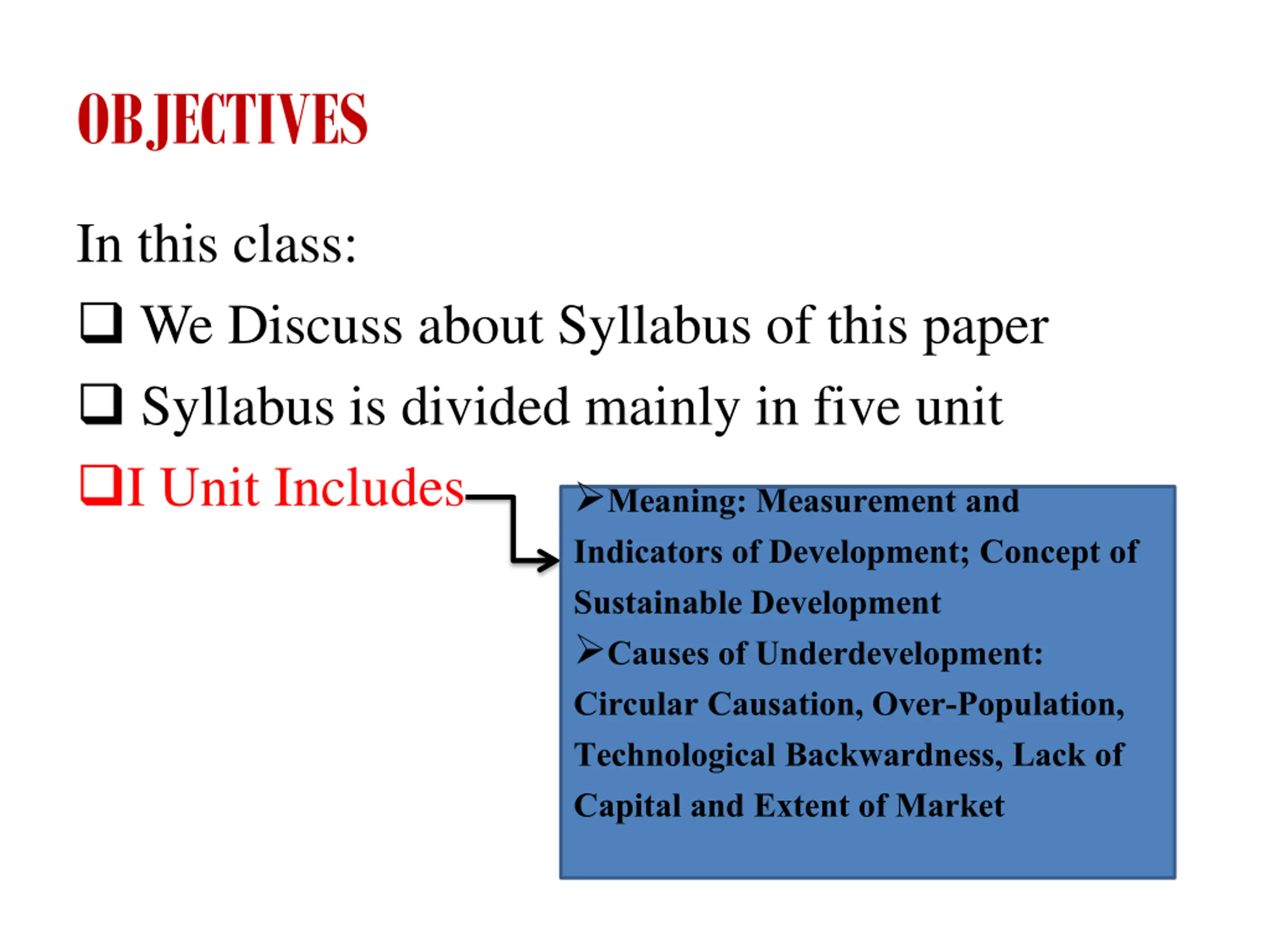 OBJECTIVES

In this class:

❑ We Discuss about Syllabus of this paper

❑ Syllabus is divided mainly in five unit

❑I Unit Includes

➢Meaning: Measurement and Indicators of Development; Concept of Sustainable Development

➢Causes of Underdevelopment: Circular Causation, Over-Population, Technological Backwardness, Lack of Capital and Extent of Market